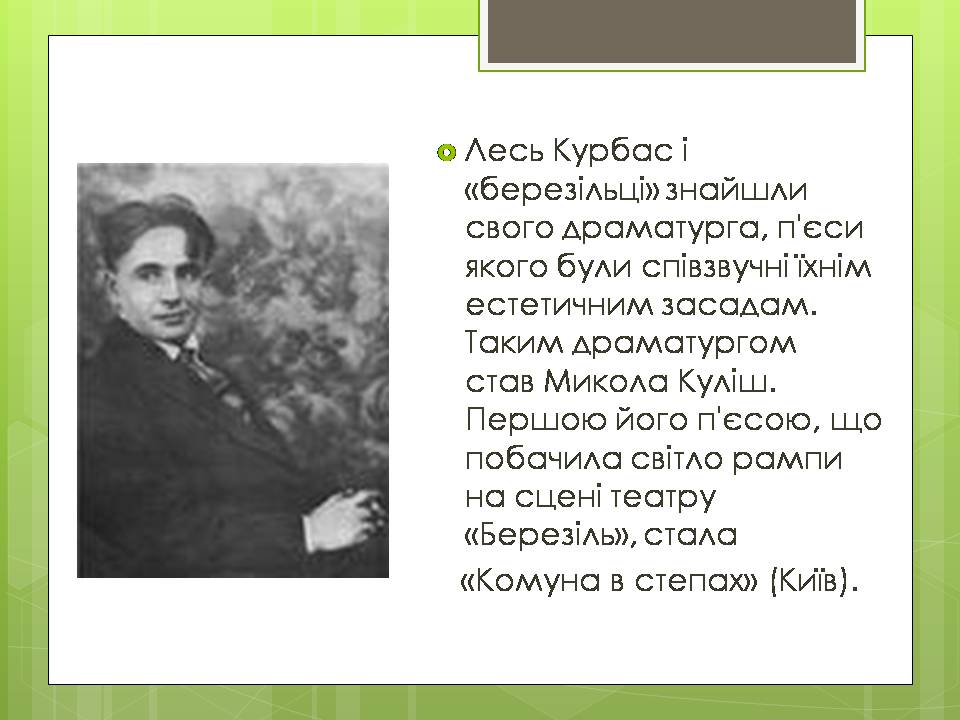 Лесь Курбас і «березільці» знайшли свого драматурга, п'єси якого були співзвучні їхнім естетичним засадам. Таким драматургом став Микола Куліш. Першою його п'єсою, що побачила світло рампи на сцені театру «Березіль», стала «Комуна в степах» (Київ).